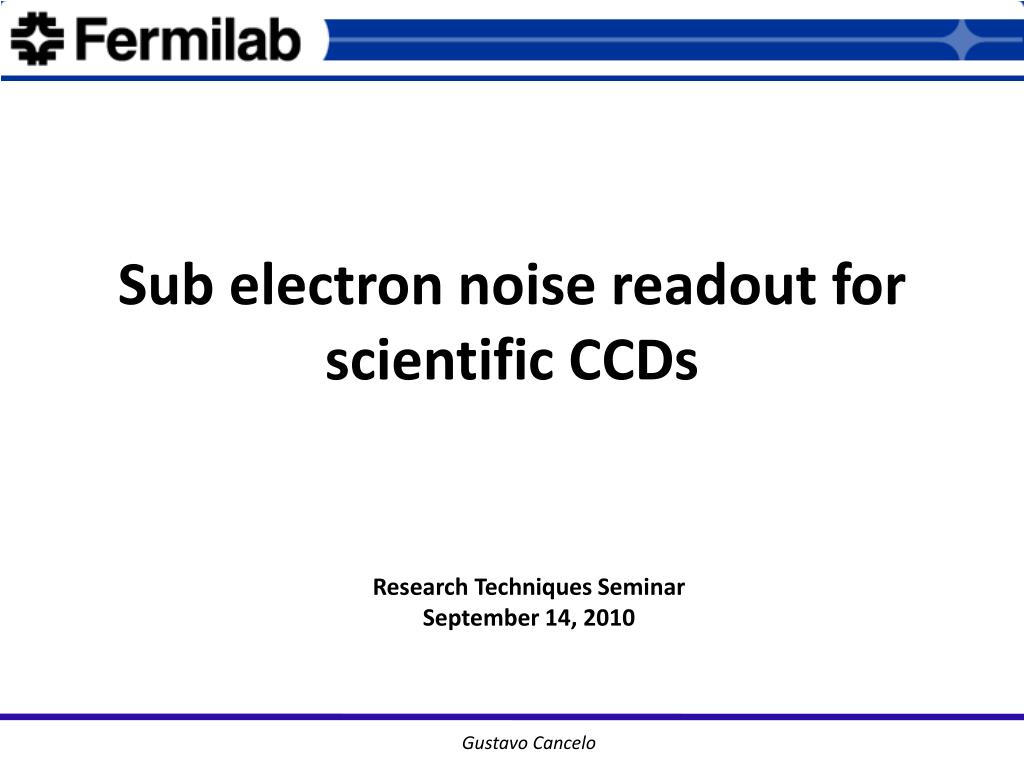 Fermilab

Sub electron noise readout for scientific CCDs

Research Techniques Seminar
September 14, 2010

Gustavo Cancelo